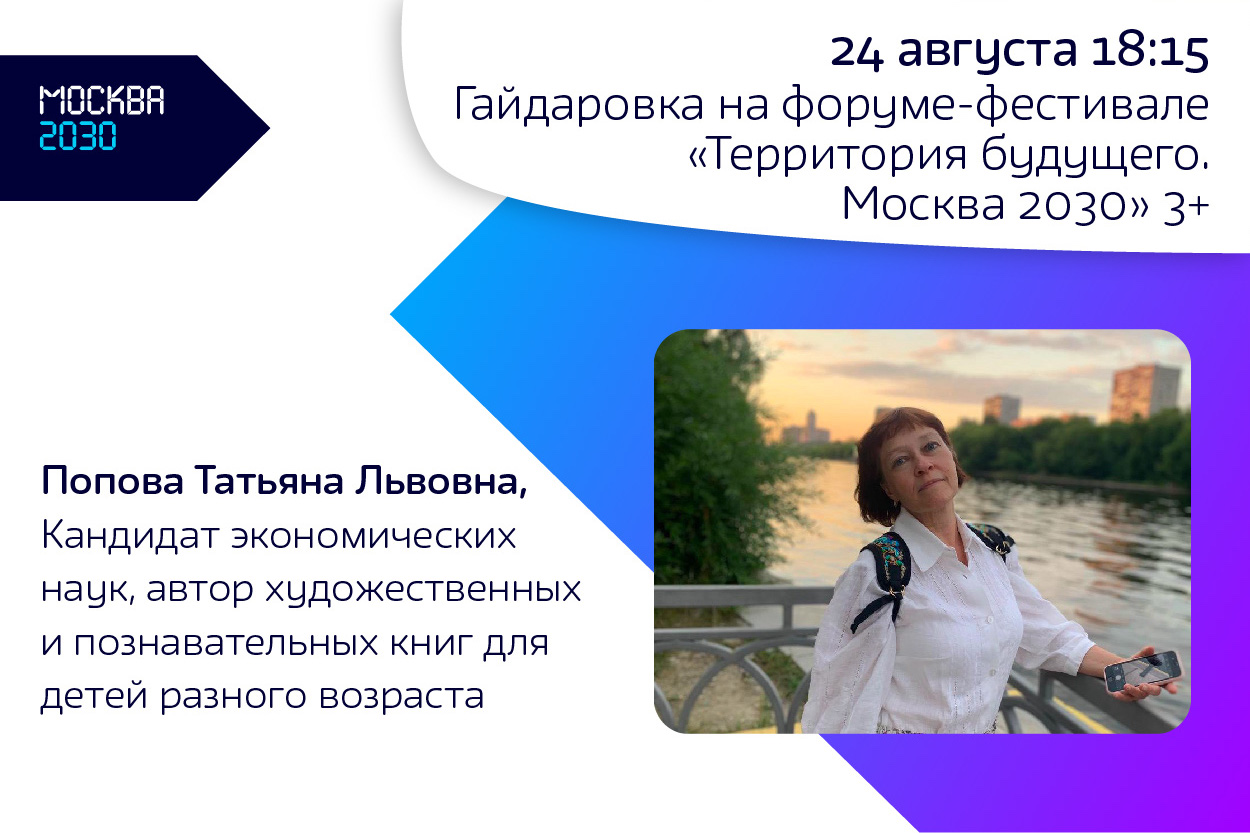 МОСКВА
2030

24 августа 18:15
Гайдаровка на форуме-фестивале «Территория будущего. Москва 2030» 3+

Попова Татьяна Львовна,
Кандидат экономических наук, автор художественных и познавательных книг для детей разного возраста